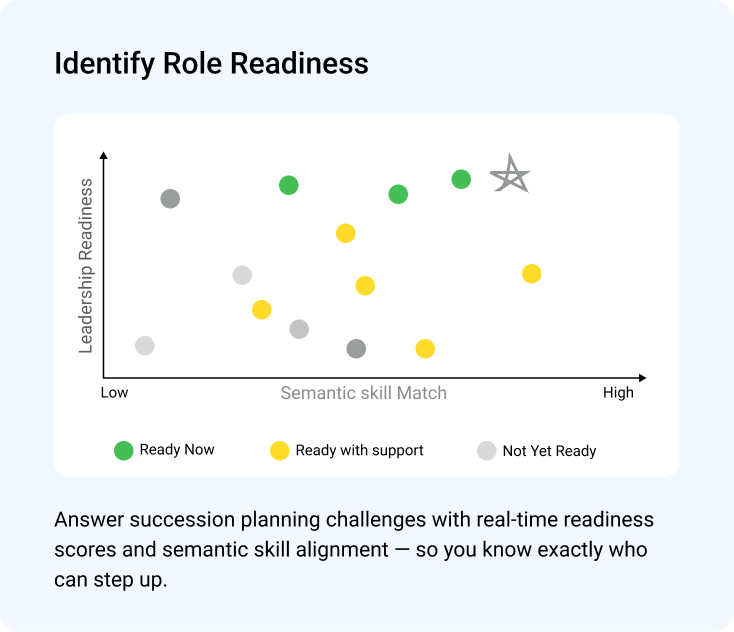 Identify Role Readiness

Leadership Readiness

Low

Semantic skill Match

High

Ready Now

Ready with support

Not Yet Ready

Answer succession planning challenges with real-time readiness scores and semantic skill alignment — so you know exactly who can step up.